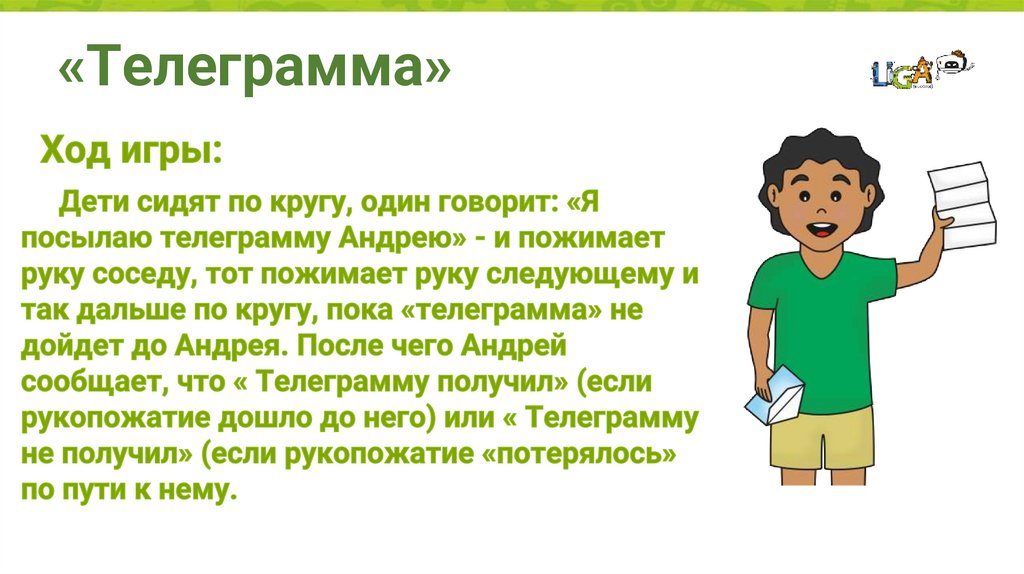 «Телеграмма»

LIGA

Ход игры:

Дети сидят по кругу, один говорит: «Я посылаю телеграмму Андрею» - и пожимает руку соседу, тот пожимает руку следующему и так дальше по кругу, пока «телеграмма» не дойдет до Андрея. После чего Андрей сообщает, что « Телеграмму получил» (если рукопожатие дошло до него) или « Телеграмму не получил» (если рукопожатие «потерялось» по пути к нему.